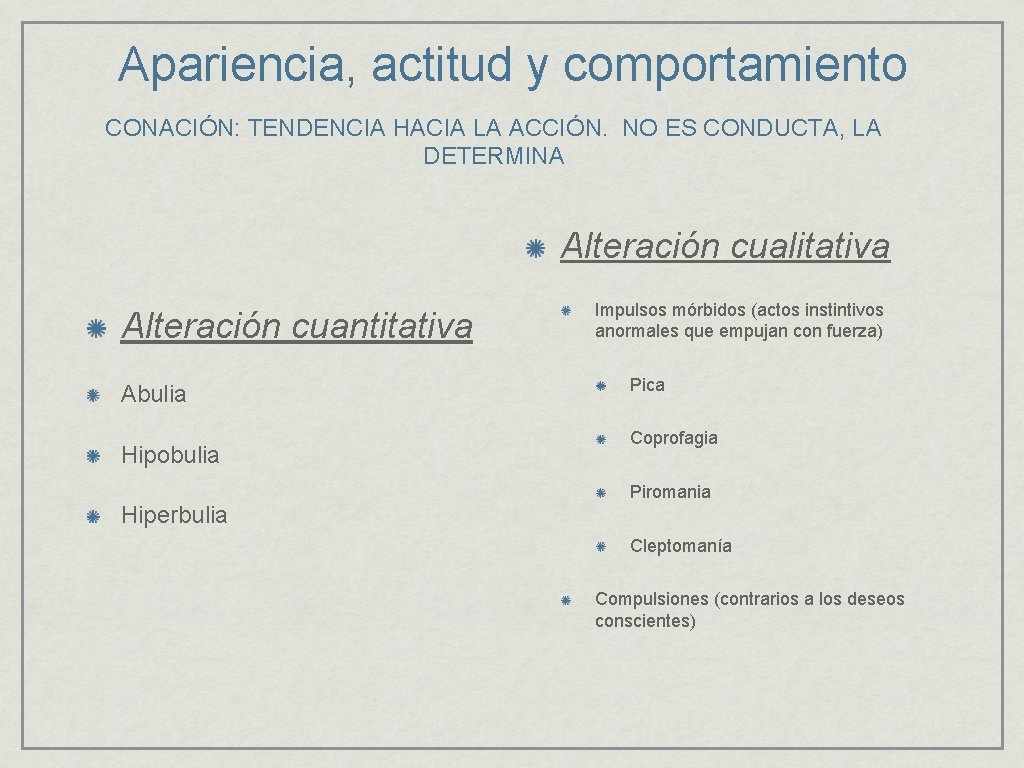 Apariencia, actitud y comportamiento

CONACIÓN: TENDENCIA HACIA LA ACCIÓN. NO ES CONDUCTA, LA DETERMINA

Alteración cuantitativa

Abulia

Hipobulia

Hiperbulia

Alteración cualitativa

Impulsos mórbidos (actos instintivos anormales que empujan con fuerza)

Pica

Coprofagia

Piromania

Cleptomanía

Compulsiones (contrarios a los deseos conscientes)